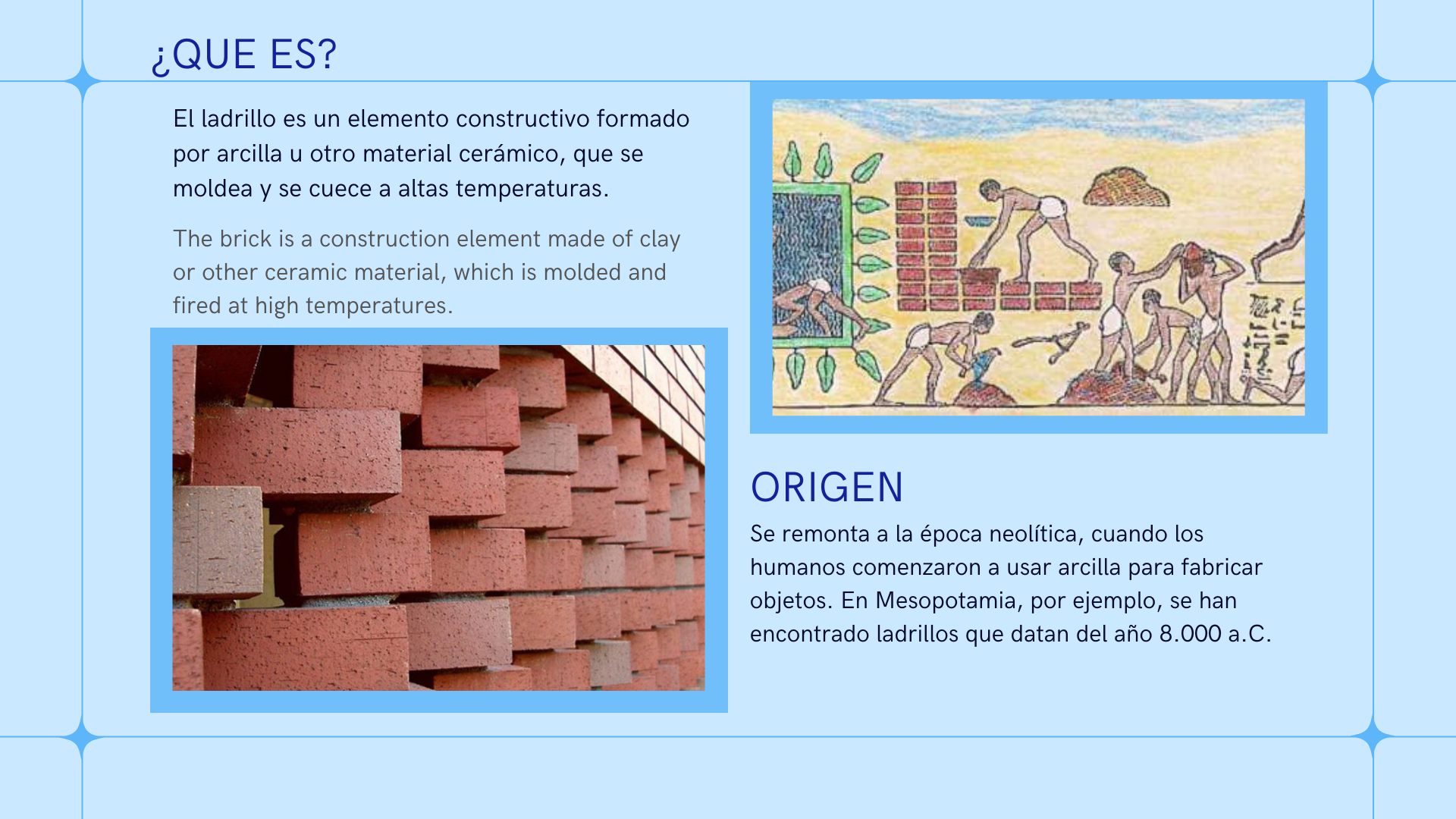 ¿QUE ES?

El ladrillo es un elemento constructivo formado por arcilla u otro material cerámico, que se moldea y se cuece a altas temperaturas.

The brick is a construction element made of clay or other ceramic material, which is molded and fired at high temperatures.

ORIGEN

Se remonta a la época neolítica, cuando los humanos comenzaron a usar arcilla para fabricar objetos. En Mesopotamia, por ejemplo, se han encontrado ladrillos que datan del año 8.000 a.C.